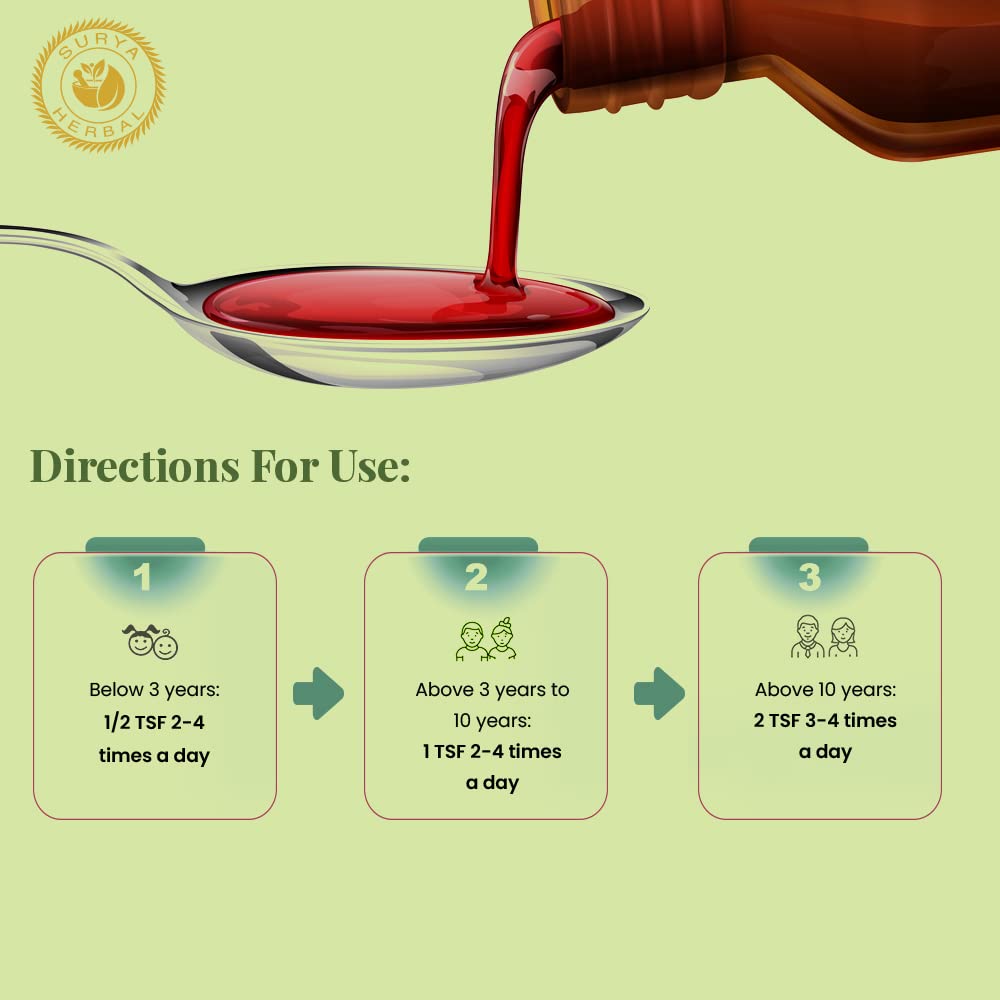 SURYA HERBAL

Directions For Use:

1

Below 3 years:
1/2 TSF 2-4 times a day

2

Above 3 years to 10 years:
1 TSF 2-4 times a day

3

Above 10 years:
2 TSF 3-4 times a day